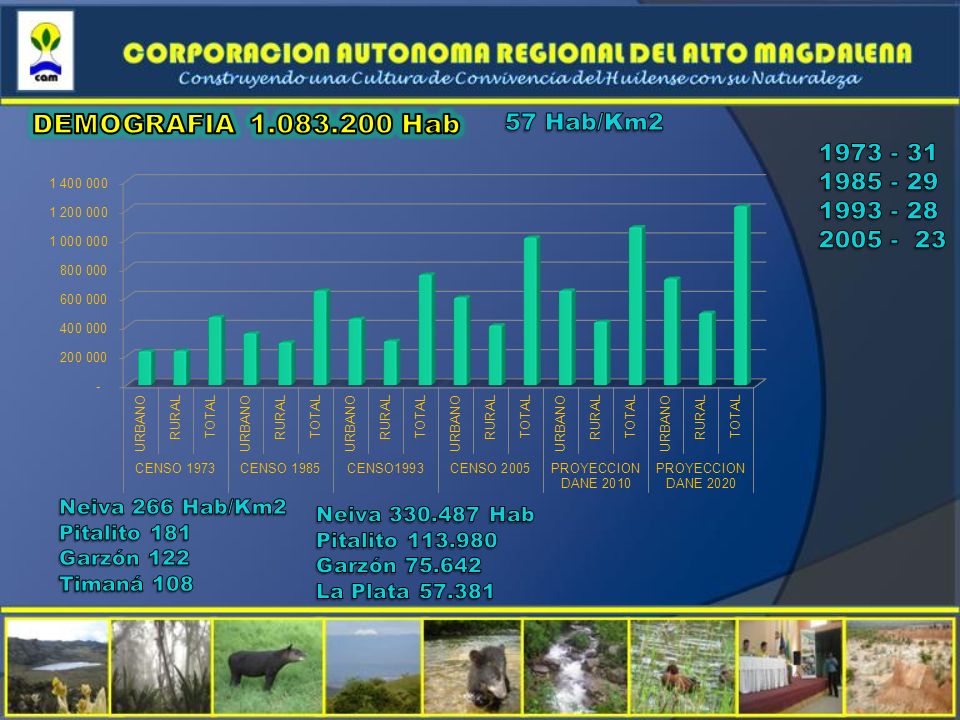 cam

CORPORACION AUTONOMA REGIONAL DEL ALTO MAGDALENA
Construyendo una Cultura de Convivencia del Huilense con su Naturaleza

DEMOGRAFIA 1.083.200 Hab

57 Hab/Km2

1973 - 31
1985 - 29
1993 - 28
2005 - 23

1 400 000
1 200 000
1 000 000
800 000
600 000
400 000
200 000
-

URBANO RURAL TOTAL URBANO RURAL TOTAL URBANO RURAL TOTAL URBANO RURAL TOTAL URBANO RURAL TOTAL URBANO RURAL TOTAL

CENSO 1973 CENSO 1985 CENSO1993 CENSO 2005 PROYECCION DANE 2010 PROYECCION DANE 2020

Neiva 266 Hab/Km2
Pitalito 181
Garzón 122
Timaná 108

Neiva 330.487 Hab
Pitalito 113.980
Garzón 75.642
La Plata 57.381